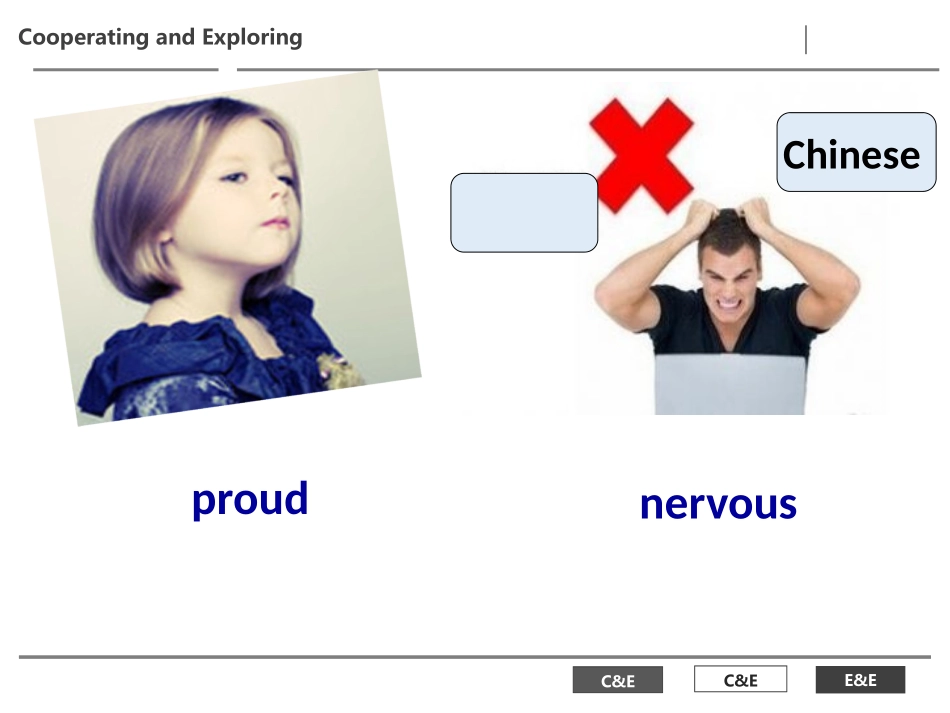 Cooperating and Exploring

Chinese

proud

nervous

C&E C&E E&E